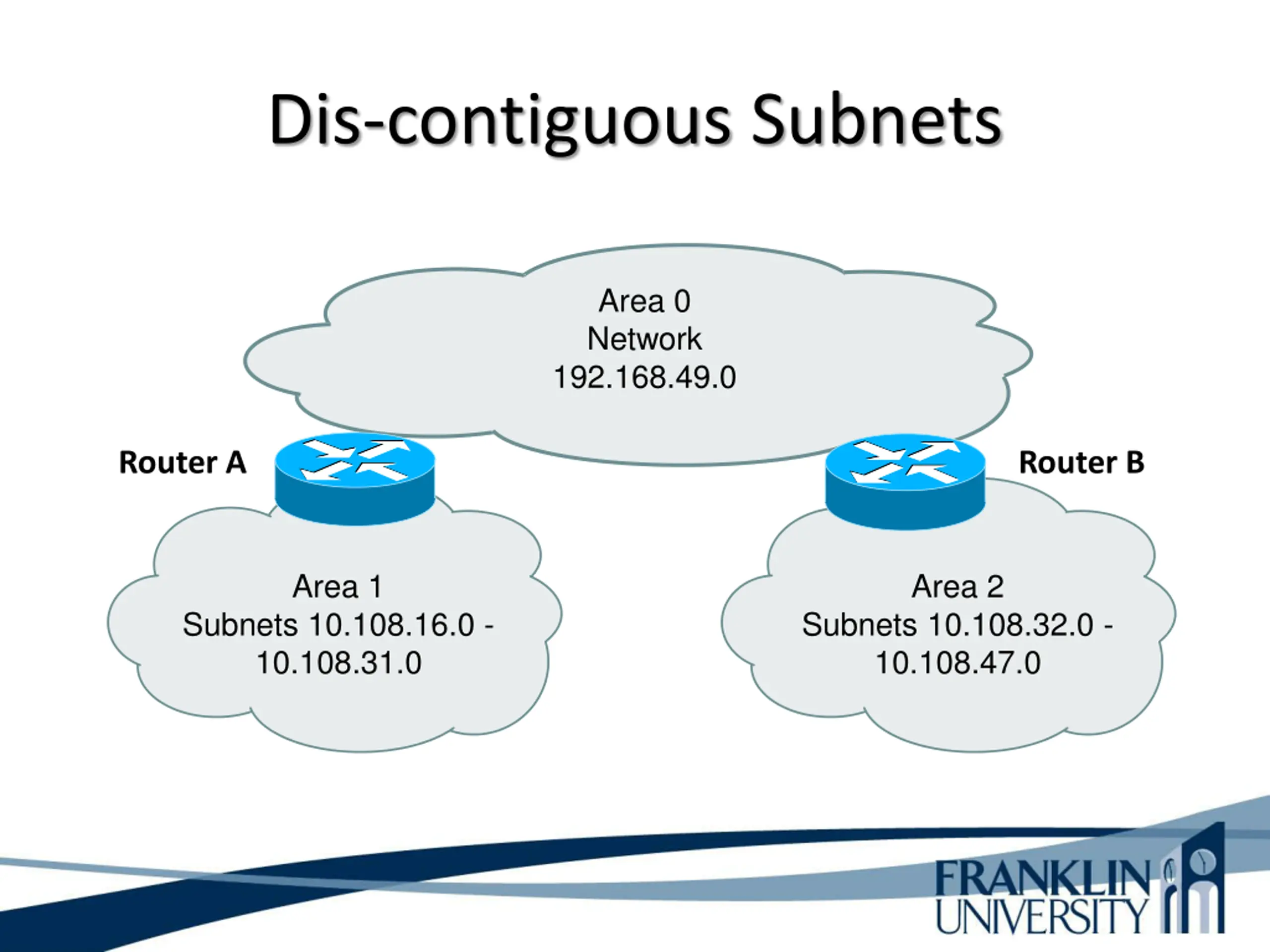 Dis-contiguous Subnets

Area 0
Network
192.168.49.0

Router A

Router B

Area 1
Subnets 10.108.16.0 - 10.108.31.0

Area 2
Subnets 10.108.32.0 - 10.108.47.0

FRANKLIN
UNIVERSITY